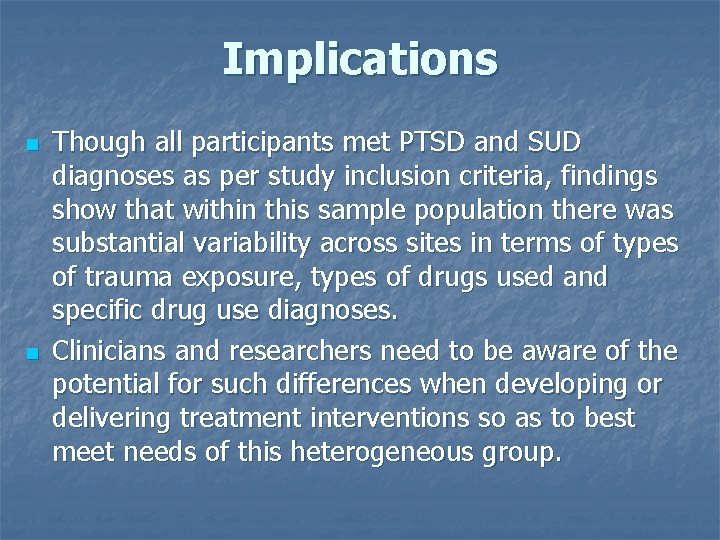 Implications

Though all participants met PTSD and SUD diagnoses as per study inclusion criteria, findings show that within this sample population there was substantial variability across sites in terms of types of trauma exposure, types of drugs used and specific drug use diagnoses.

Clinicians and researchers need to be aware of the potential for such differences when developing or delivering treatment interventions so as to best meet needs of this heterogeneous group.